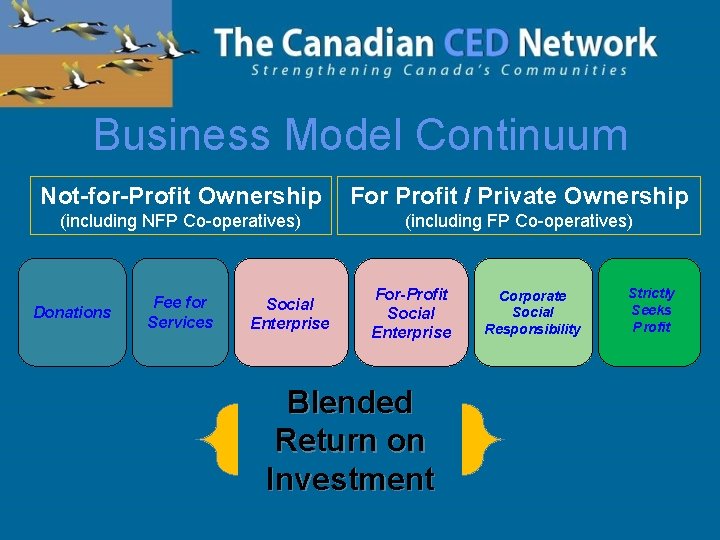 The Canadian CED Network
Strengthening Canada's Communities

Business Model Continuum

Not-for-Profit Ownership
(including NFP Co-operatives)

For Profit / Private Ownership
(including FP Co-operatives)

Donations

Fee for Services

Social Enterprise

For-Profit Social Enterprise

Corporate Social Responsibility

Strictly Seeks Profit

Blended Return on Investment